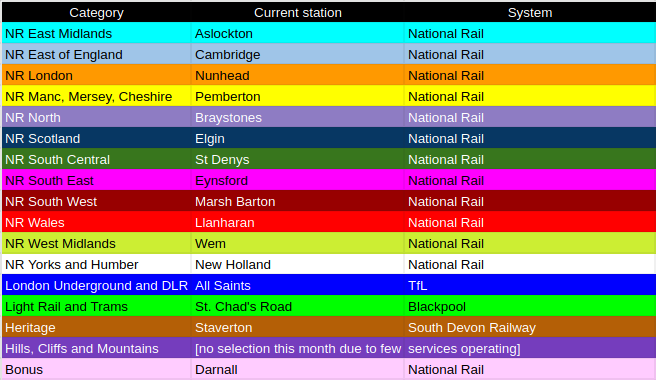 | Category | Current station | System |
|---|---|---|
| NR East Midlands | Aslockton | National Rail |
| NR East of England | Cambridge | National Rail |
| NR London | Nunhead | National Rail |
| NR Manc, Mersey, Cheshire | Pemberton | National Rail |
| NR North | Braystones | National Rail |
| NR Scotland | Elgin | National Rail |
| NR South Central | St Denys | National Rail |
| NR South East | Eynsford | National Rail |
| NR South West | Marsh Barton | National Rail |
| NR Wales | Llanharan | National Rail |
| NR West Midlands | Wem | National Rail |
| NR Yorks and Humber | New Holland | National Rail |
| London Underground and DLR | All Saints | TfL |
| Light Rail and Trams | St. Chad's Road | Blackpool |
| Heritage | Staverton | South Devon Railway |
| Hills, Cliffs and Mountains | [no selection this month due to few | services operating] |
| Bonus | Darnall | National Rail |